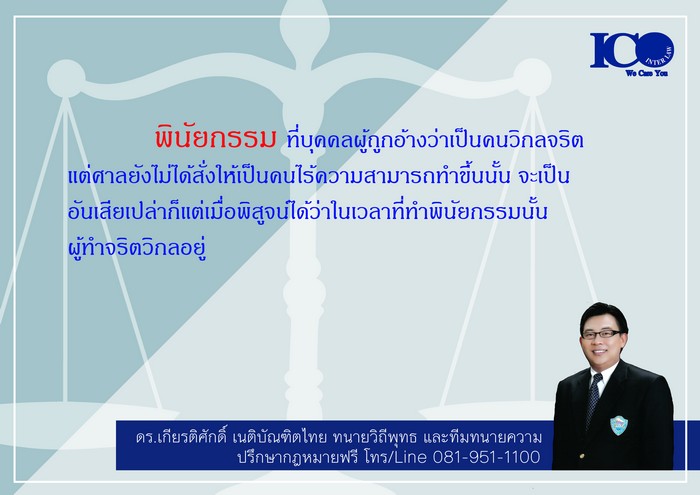 ICO INTER LAW
We Care You

พินัยกรรม ที่บุคคลผู้ถูกอ้างว่าเป็นคนวิกลจริต แต่ศาลยังไม่ได้สั่งให้เป็นคนไร้ความสามารถทำขึ้นนั้น จะเป็นอันเสียเปล่าก็แต่เมื่อพิสูจน์ได้ว่าในเวลาที่ทำพินัยกรรมนั้น ผู้ทำจริตวิกลอยู่

ดร.เกียรติศักดิ์ เนติบัณฑิตไทย ทนายวิถีพุทธ และทีมทนายความ
ปรึกษากฎหมายฟรี โทร/Line 081-951-1100